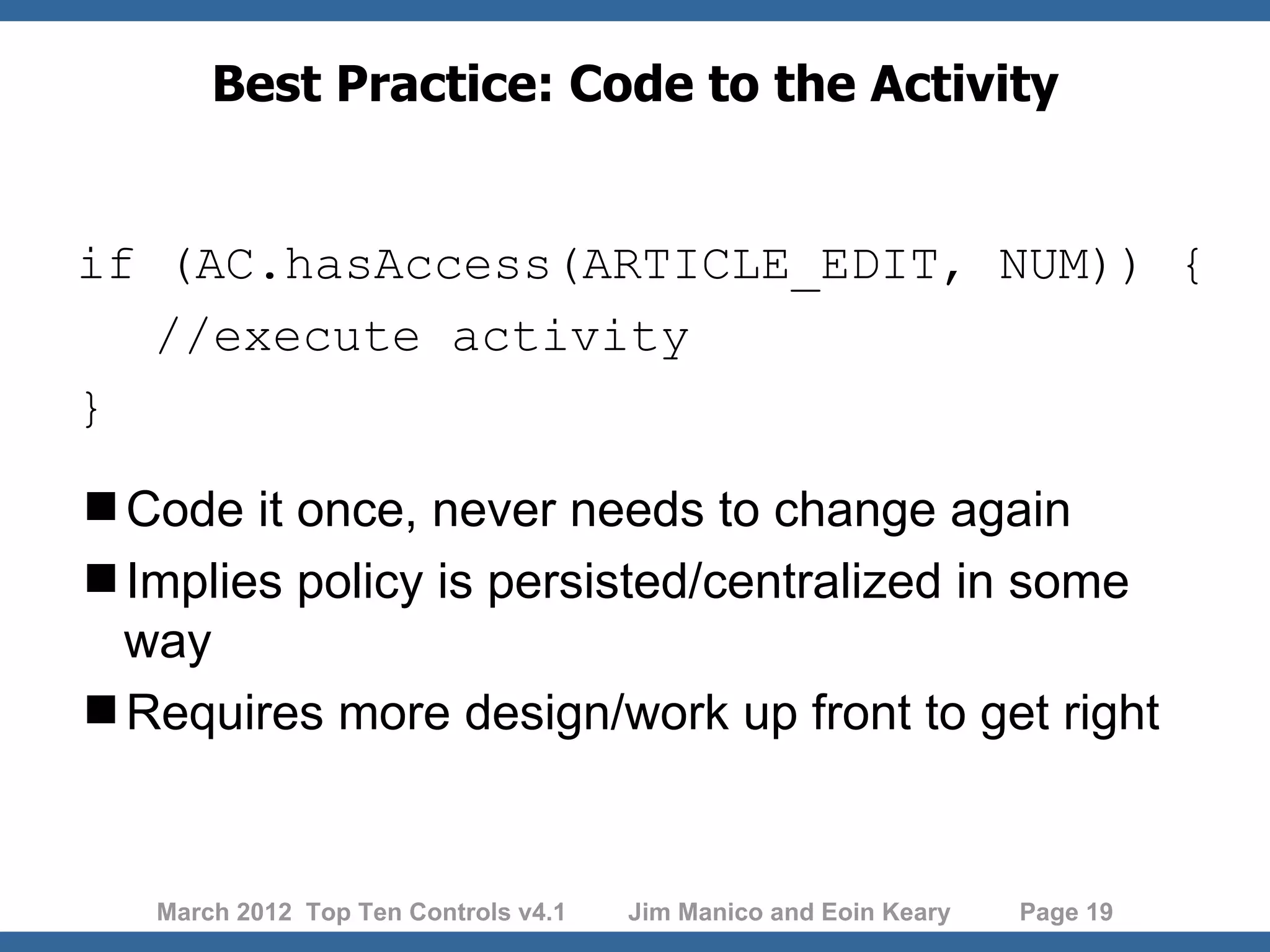 Best Practice: Code to the Activity

if (AC.hasAccess(ARTICLE_EDIT, NUM)) {
  //execute activity
}

■ Code it once, never needs to change again
■ Implies policy is persisted/centralized in some way
■ Requires more design/work up front to get right

March 2012 Top Ten Controls v4.1 Jim Manico and Eoin Keary Page 19